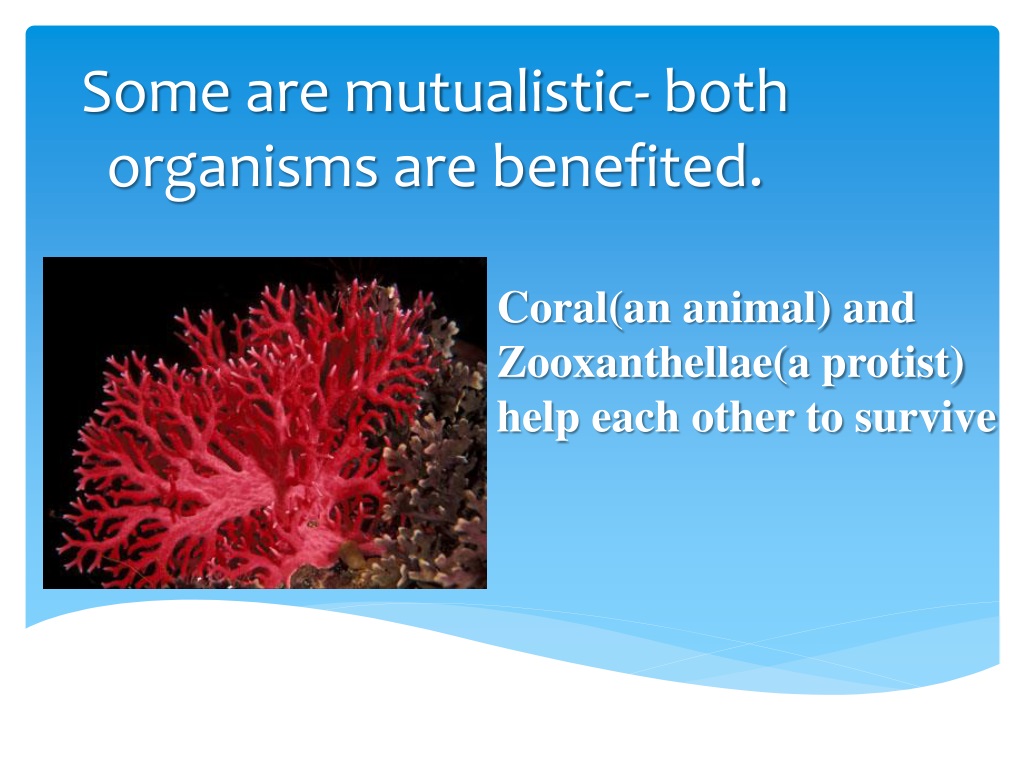 Some are mutualistic- both organisms are benefited.

Coral(an animal) and Zooxanthellae(a protist) help each other to survive